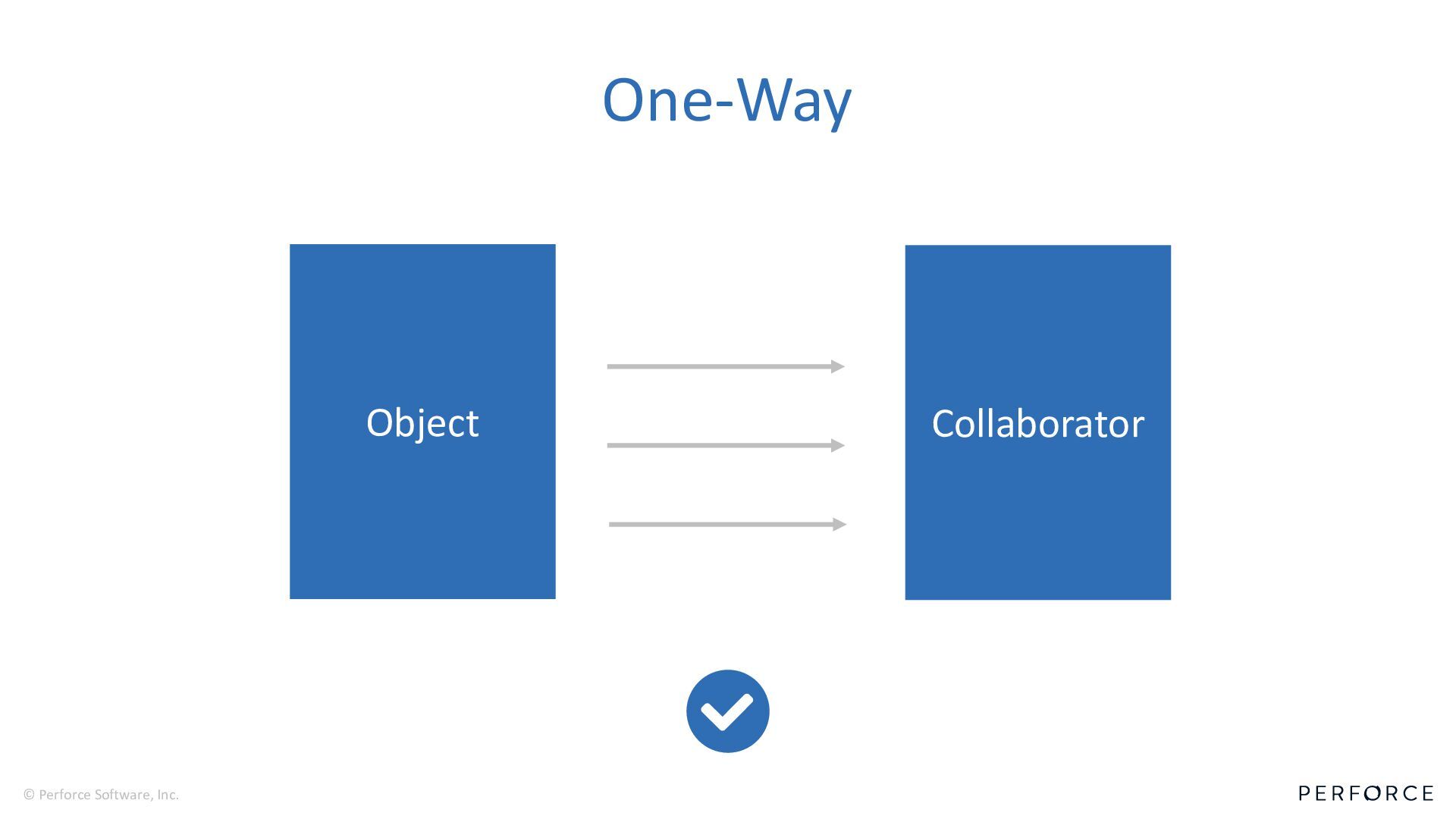 One-Way

Object

Collaborator

© Perforce Software, Inc.

PERFORCE